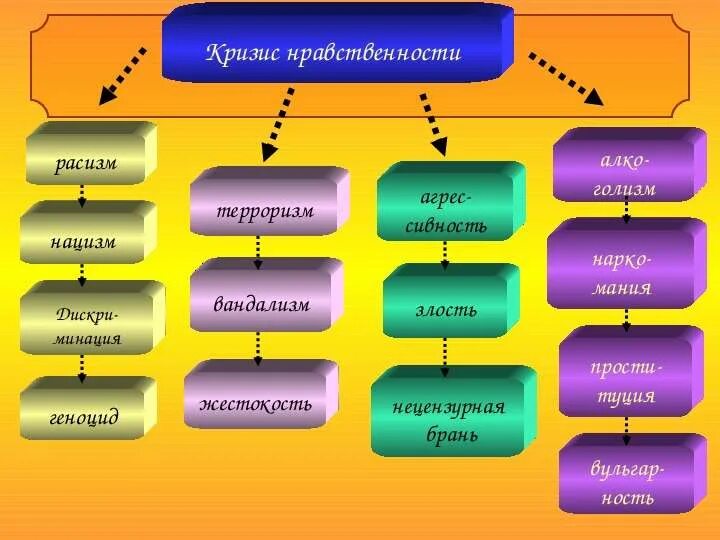 Кризис нравственности

расизм

нацизм

Дискриминация

геноцид

терроризм

вандализм

жестокость

агрессивность

злость

нецензурная брань

алкоголизм

наркомания

проституция

вульгарность